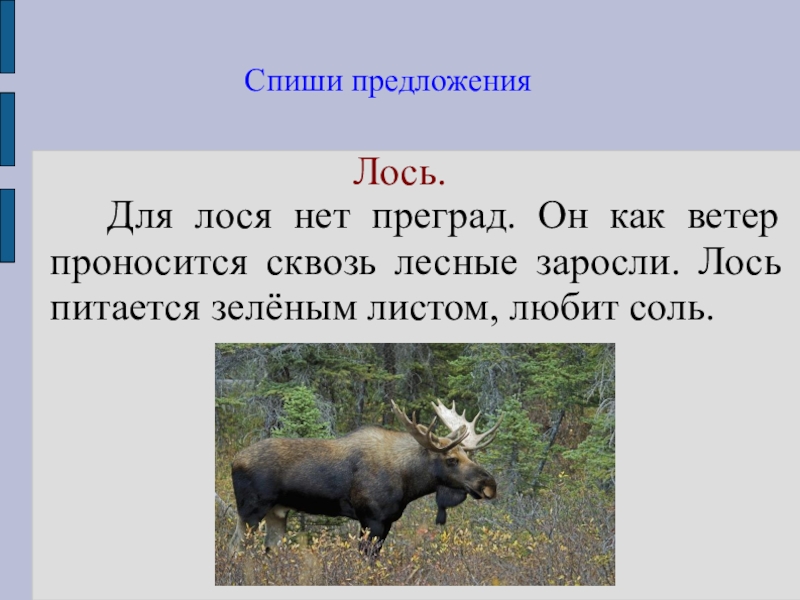 Спиши предложения

Лось.

Для лося нет преград. Он как ветер проносится сквозь лесные заросли. Лось питается зелёным листом, любит соль.